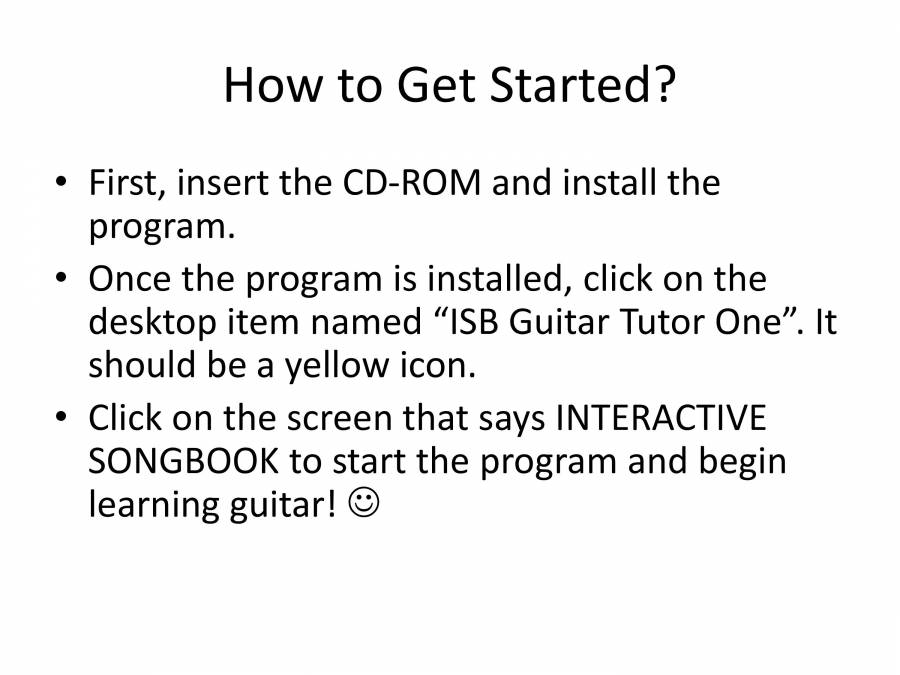 How to Get Started?

• First, insert the CD-ROM and install the program.

• Once the program is installed, click on the desktop item named “ISB Guitar Tutor One”. It should be a yellow icon.

• Click on the screen that says INTERACTIVE SONGBOOK to start the program and begin learning guitar! ☺